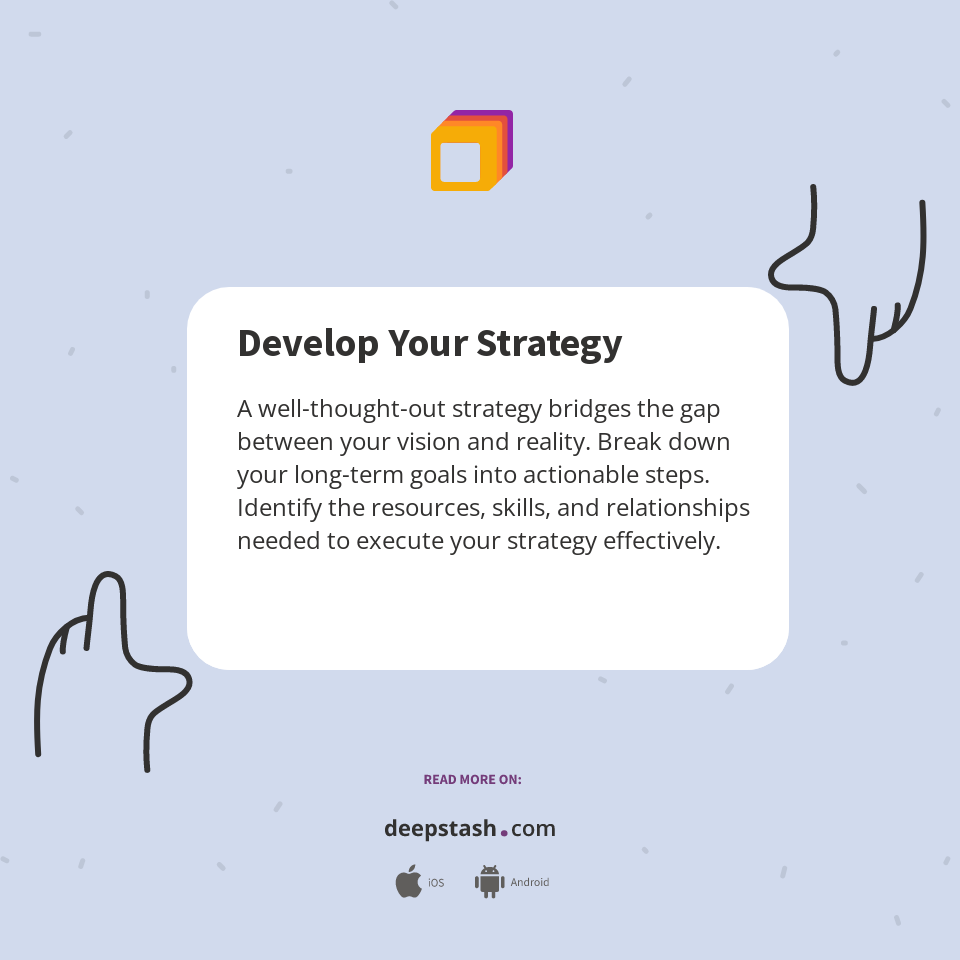 Develop Your Strategy

A well-thought-out strategy bridges the gap between your vision and reality. Break down your long-term goals into actionable steps. Identify the resources, skills, and relationships needed to execute your strategy effectively.

READ MORE ON:

deepstash.com

iOS Android